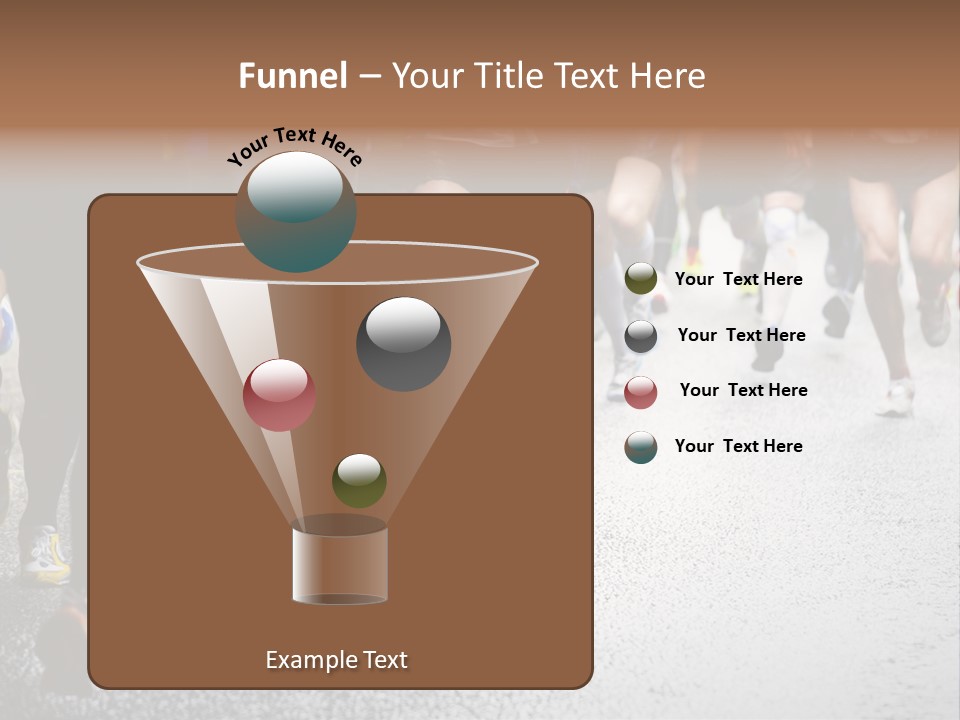 Funnel – Your Title Text Here

Your Text Here

Your Text Here

Your Text Here

Your Text Here

Your Text Here

Example Text